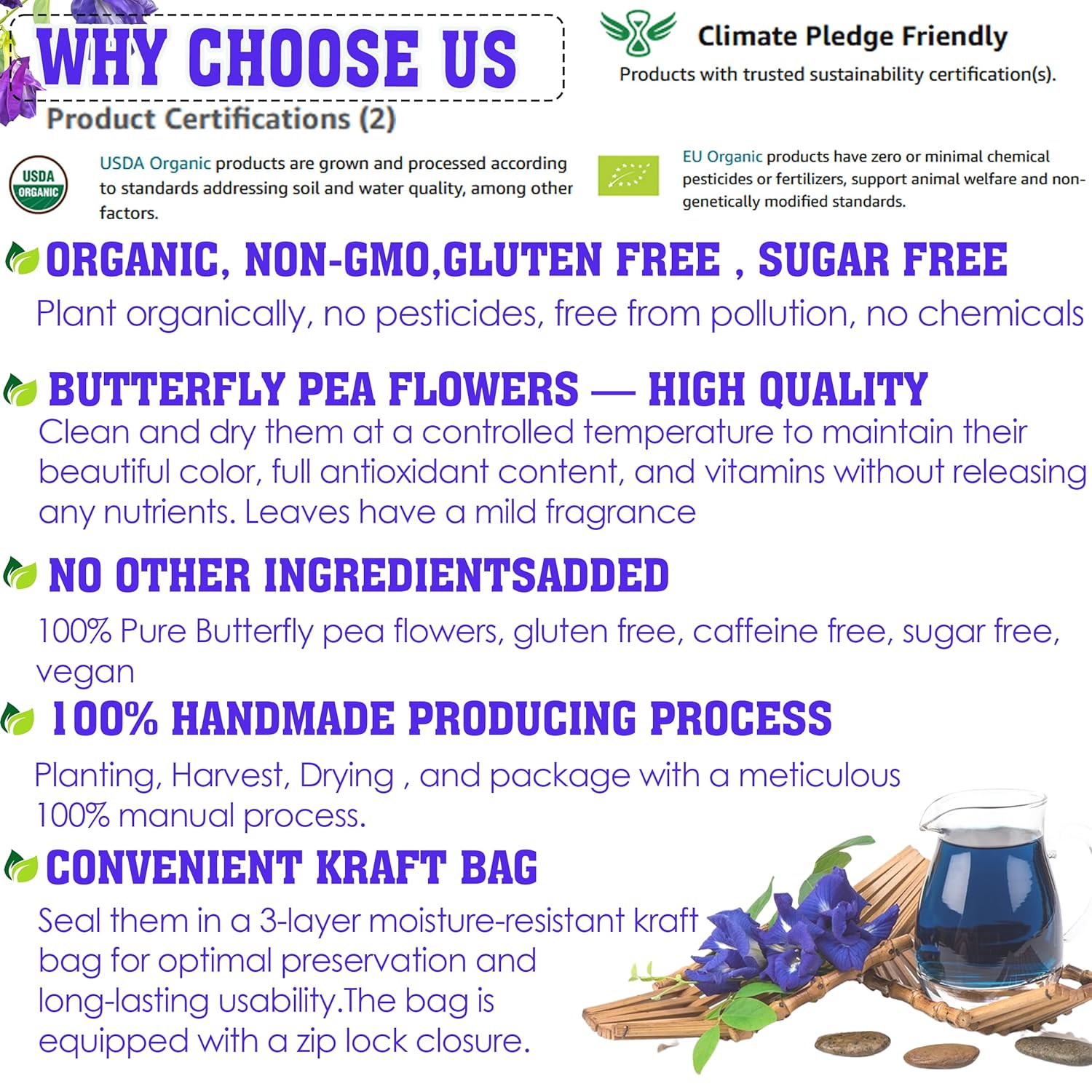 WHY CHOOSE US

Climate Pledge Friendly

Products with trusted sustainability certification(s).

Product Certifications (2)

USDA ORGANIC

USDA Organic products are grown and processed according to standards addressing soil and water quality, among other factors.

EU Organic products have zero or minimal chemical pesticides or fertilizers, support animal welfare and non-genetically modified standards.

ORGANIC, NON-GMO,GLUTEN FREE , SUGAR FREE

Plant organically, no pesticides, free from pollution, no chemicals

BUTTERFLY PEA FLOWERS — HIGH QUALITY

Clean and dry them at a controlled temperature to maintain their beautiful color, full antioxidant content, and vitamins without releasing any nutrients. Leaves have a mild fragrance

NO OTHER INGREDIENTSADDED

100% Pure Butterfly pea flowers, gluten free, caffeine free, sugar free, vegan

100% HANDMADE PRODUCING PROCESS

Planting, Harvest, Drying , and package with a meticulous 100% manual process.

CONVENIENT KRAFT BAG

Seal them in a 3-layer moisture-resistant kraft bag for optimal preservation and long-lasting usability.The bag is equipped with a zip lock closure.